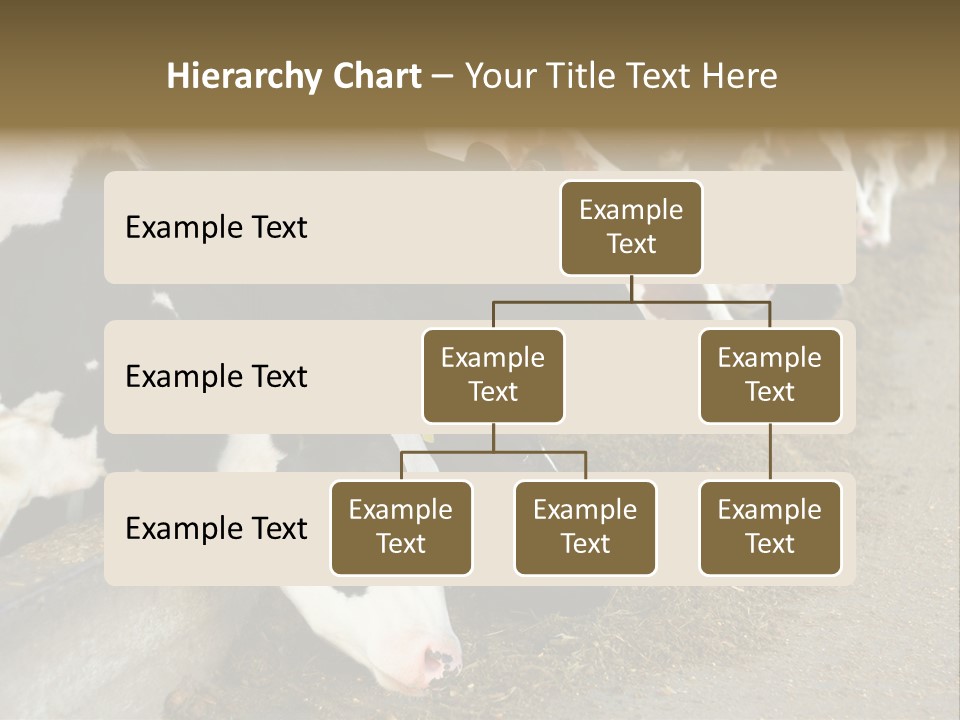 Hierarchy Chart – Your Title Text Here

Example Text

Example Text

Example Text

Example Text

Example Text

Example Text

Example Text

Example Text

Example Text